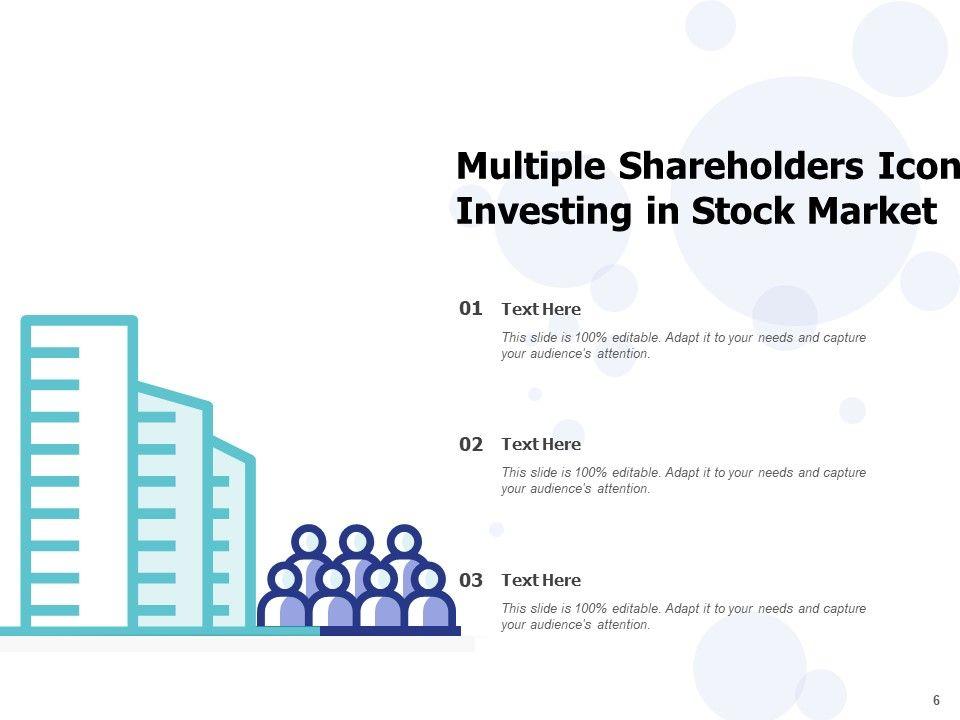 Multiple Shareholders Icon
Investing in Stock Market

01 Text Here
This slide is 100% editable. Adapt it to your needs and capture your audience's attention.

02 Text Here
This slide is 100% editable. Adapt it to your needs and capture your audience's attention.

03 Text Here
This slide is 100% editable. Adapt it to your needs and capture your audience's attention.

6